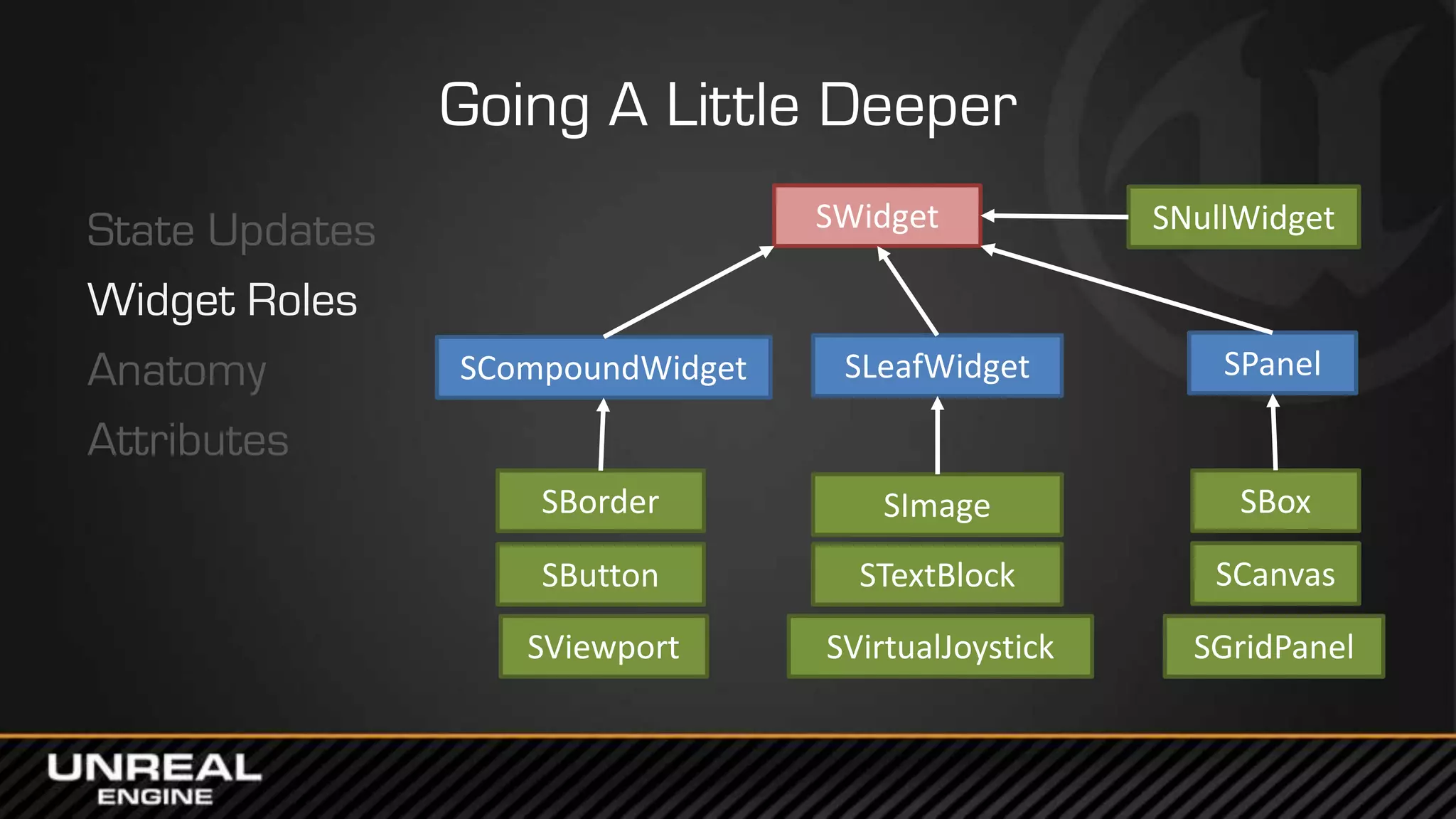 Going A Little Deeper

State Updates
Widget Roles
Anatomy
Attributes

SWidget
SNullWidget
SCompoundWidget
SLeafWidget
SPanel
SBorder
SButton
SViewport
SImage
STextBlock
SVirtualJoystick
SBox
SCanvas
SGridPanel

UNREAL
ENGINE